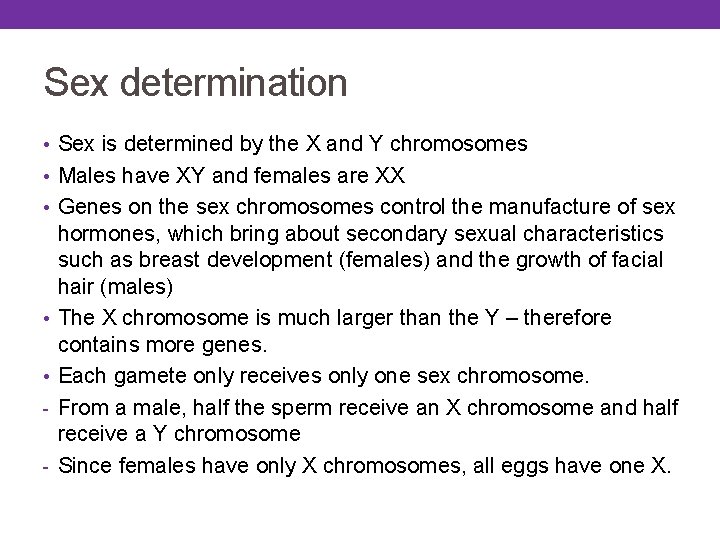 Sex determination

• Sex is determined by the X and Y chromosomes
• Males have XY and females are XX
• Genes on the sex chromosomes control the manufacture of sex hormones, which bring about secondary sexual characteristics such as breast development (females) and the growth of facial hair (males)
• The X chromosome is much larger than the Y – therefore contains more genes.
• Each gamete only receives only one sex chromosome.
- From a male, half the sperm receive an X chromosome and half receive a Y chromosome
- Since females have only X chromosomes, all eggs have one X.